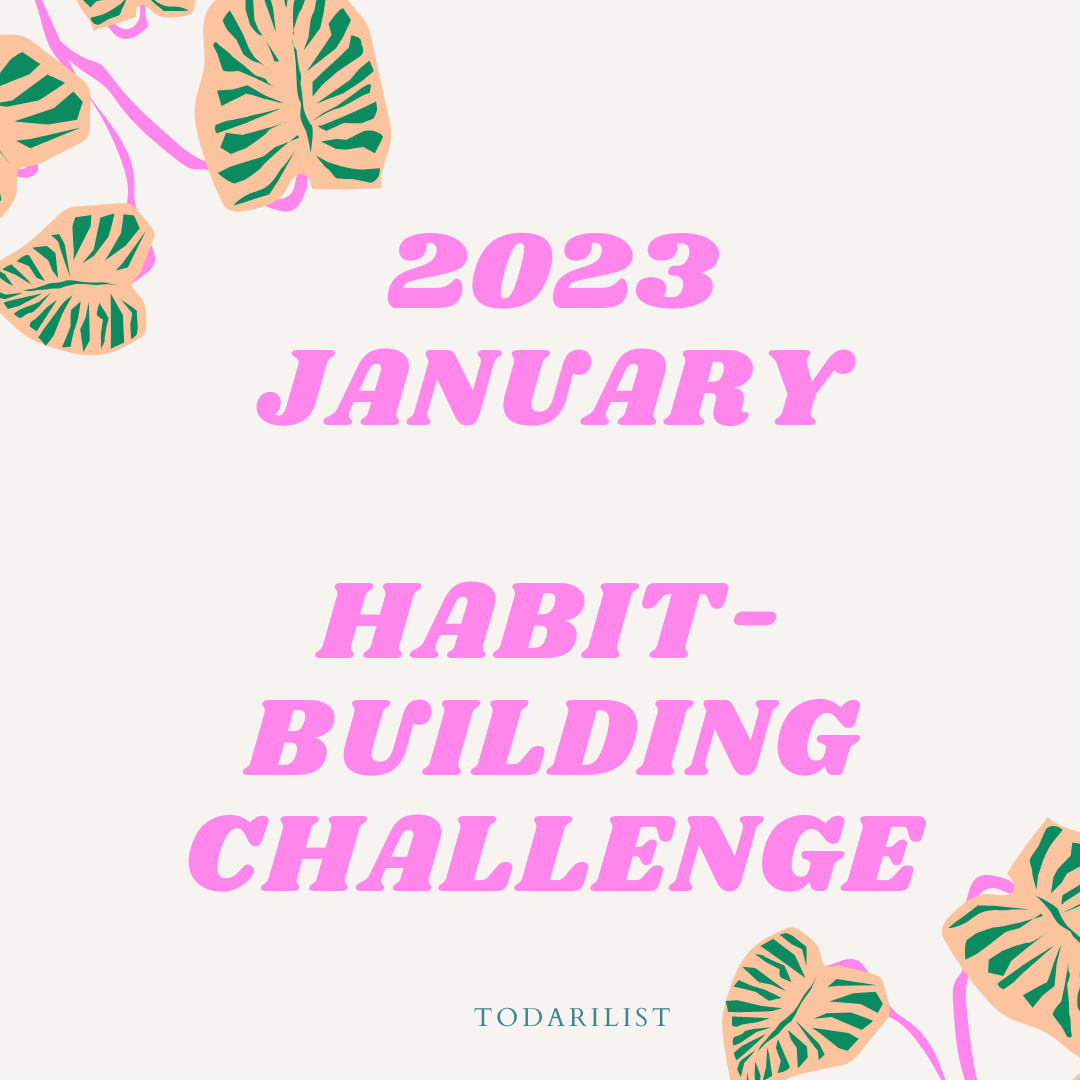 2023 JANUARY

HABIT-BUILDING CHALLENGE

TODARILIST